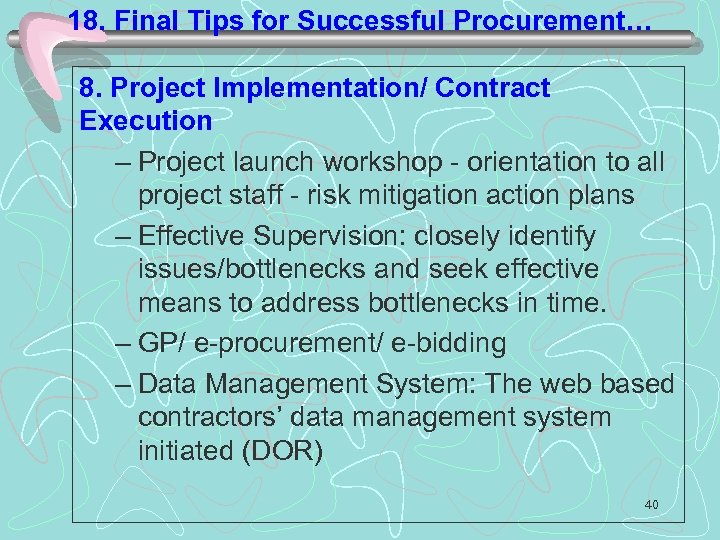 18. Final Tips for Successful Procurement…

8. Project Implementation/ Contract Execution

– Project launch workshop - orientation to all project staff - risk mitigation action plans

– Effective Supervision: closely identify issues/bottlenecks and seek effective means to address bottlenecks in time.

– GP/ e-procurement/ e-bidding

– Data Management System: The web based contractors' data management system initiated (DOR)

40